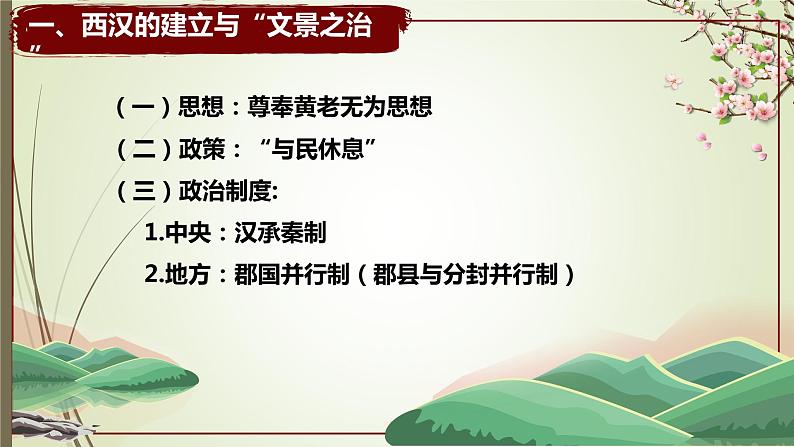 一、西汉的建立与“文景之治”

（一）思想：尊奉黄老无为思想

（二）政策：“与民休息”

（三）政治制度:

1.中央：汉承秦制

2.地方：郡国并行制（郡县与分封并行制）